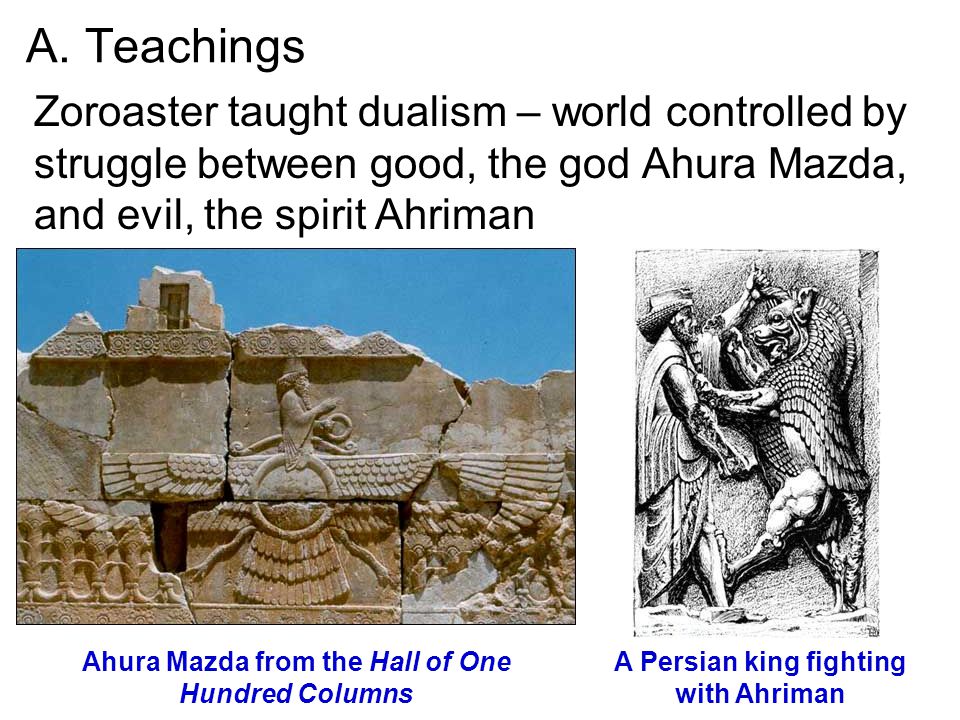 A. Teachings

Zoroaster taught dualism – world controlled by struggle between good, the god Ahura Mazda, and evil, the spirit Ahriman

Ahura Mazda from the Hall of One Hundred Columns

A Persian king fighting with Ahriman